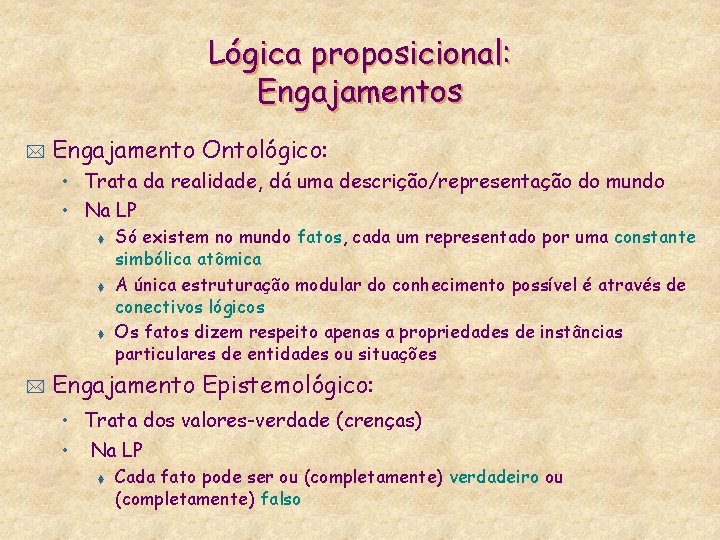 Lógica proposicional: Engajamentos

Engajamento Ontológico:

• Trata da realidade, dá uma descrição/representação do mundo

• Na LP

Só existem no mundo fatos, cada um representado por uma constante simbólica atômica

A única estruturação modular do conhecimento possível é através de conectivos lógicos

Os fatos dizem respeito apenas a propriedades de instâncias particulares de entidades ou situações

Engajamento Epistemológico:

• Trata dos valores-verdade (crenças)

• Na LP

Cada fato pode ser ou (completamente) verdadeiro ou (completamente) falso